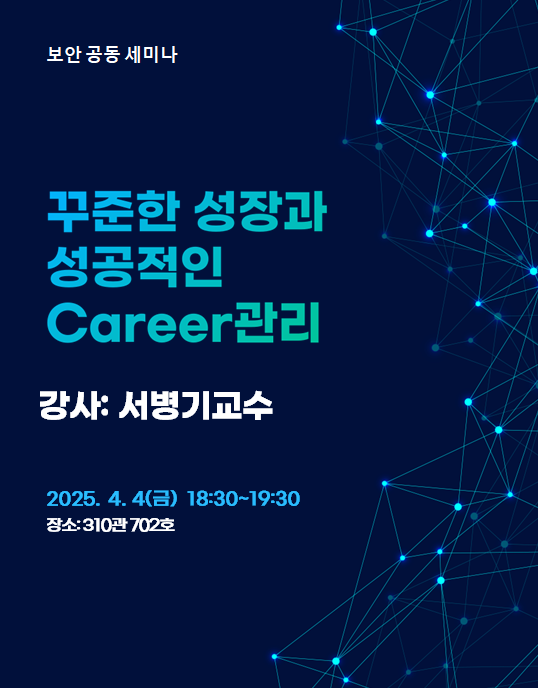 보안 공동 세미나

꾸준한 성장과 성공적인 Career관리

강사: 서병기교수

2025. 4. 4(금) 18:30~19:30
장소: 310관 702호